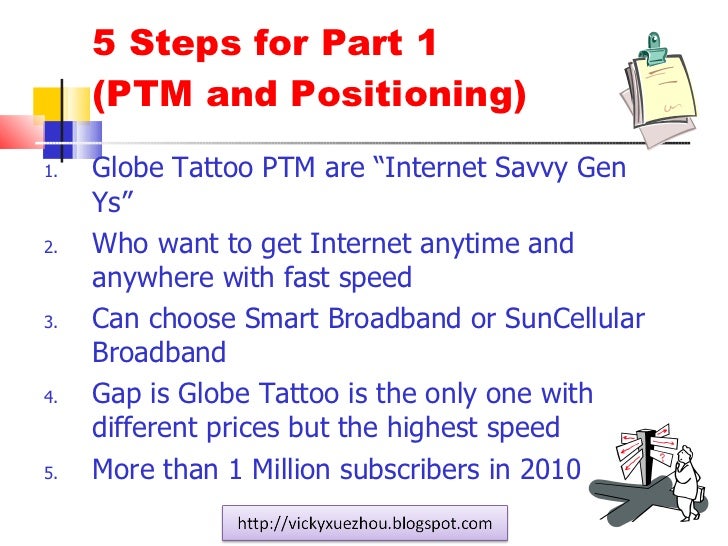 5 Steps for Part 1
(PTM and Positioning)

1. Globe Tattoo PTM are “Internet Savvy Gen Ys”
2. Who want to get Internet anytime and anywhere with fast speed
3. Can choose Smart Broadband or SunCellular Broadband
4. Gap is Globe Tattoo is the only one with different prices but the highest speed
5. More than 1 Million subscribers in 2010

http://vickyxuezhou.blogspot.com